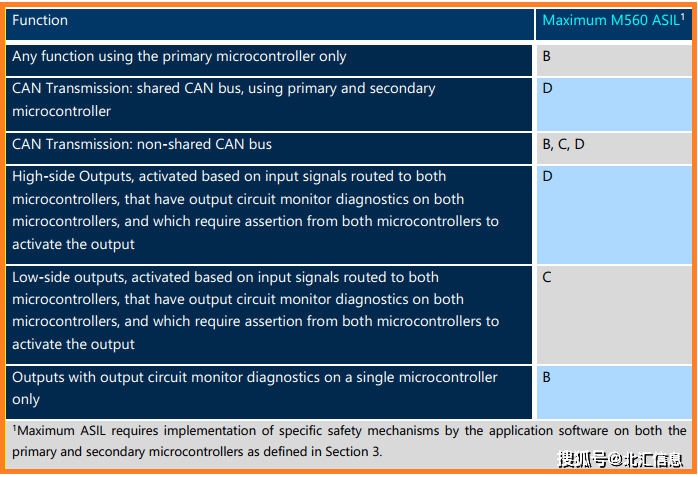 | Function | Maximum M560 ASIL$^1$ |
|---|---|
| Any function using the primary microcontroller only | B |
| CAN Transmission: shared CAN bus, using primary and secondary microcontroller | D |
| CAN Transmission: non-shared CAN bus | B, C, D |
| High-side Outputs, activated based on input signals routed to both microcontrollers, that have output circuit monitor diagnostics on both microcontrollers, and which require assertion from both microcontrollers to activate the output | D |
| Low-side outputs, activated based on input signals routed to both microcontrollers, that have output circuit monitor diagnostics on both microcontrollers, and which require assertion from both microcontrollers to activate the output | C |
| Outputs with output circuit monitor diagnostics on a single microcontroller only | B |

$^1$Maximum ASIL requires implementation of specific safety mechanisms by the application software on both the primary and secondary microcontrollers as defined in Section 3.

搜狐号@北汇信息